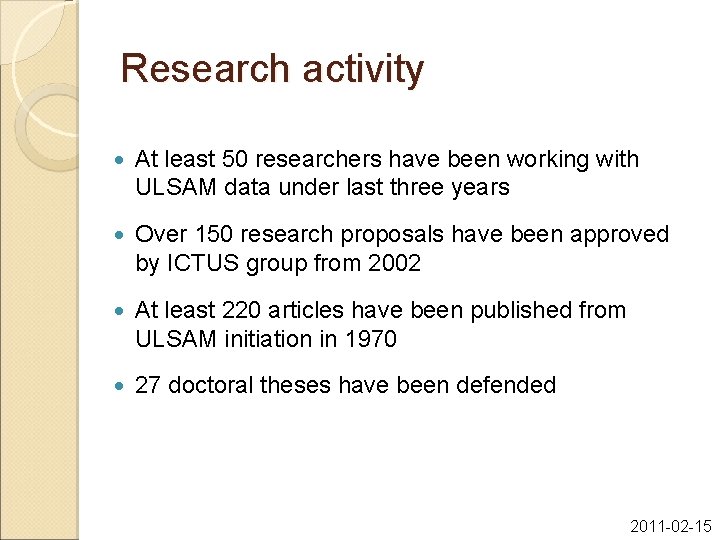 Research activity

- At least 50 researchers have been working with ULSAM data under last three years
- Over 150 research proposals have been approved by ICTUS group from 2002
- At least 220 articles have been published from ULSAM initiation in 1970
- 27 doctoral theses have been defended

2011-02-15